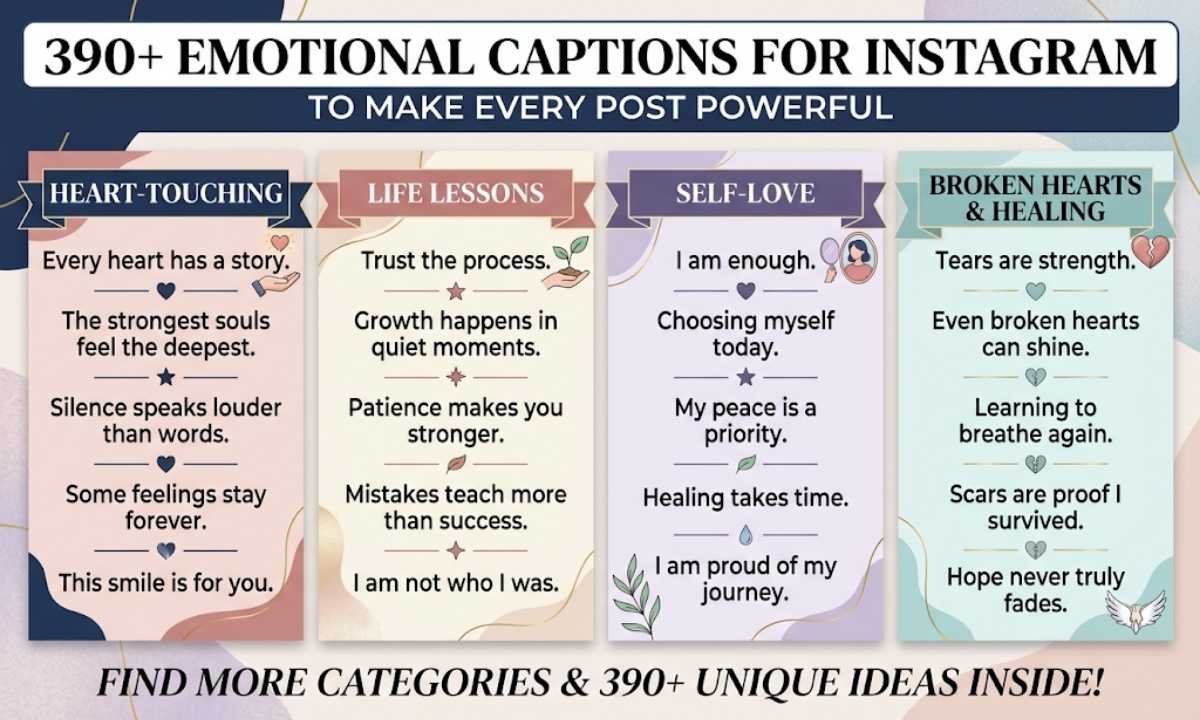 390+ EMOTIONAL CAPTIONS FOR INSTAGRAM
TO MAKE EVERY POST POWERFUL

HEART-TOUCHING

Every heart has a story.

The strongest souls feel the deepest.

Silence speaks louder than words.

Some feelings stay forever.

This smile is for you.

LIFE LESSONS

Trust the process.

Growth happens in quiet moments.

Patience makes you stronger.

Mistakes teach more than success.

I am not who I was.

SELF-LOVE

I am enough.

Choosing myself today.

My peace is a priority.

Healing takes time.

I am proud of my journey.

BROKEN HEARTS & HEALING

Tears are strength.

Even broken hearts can shine.

Learning to breathe again.

Scars are proof I survived.

Hope never truly fades.

FIND MORE CATEGORIES & 390+ UNIQUE IDEAS INSIDE!